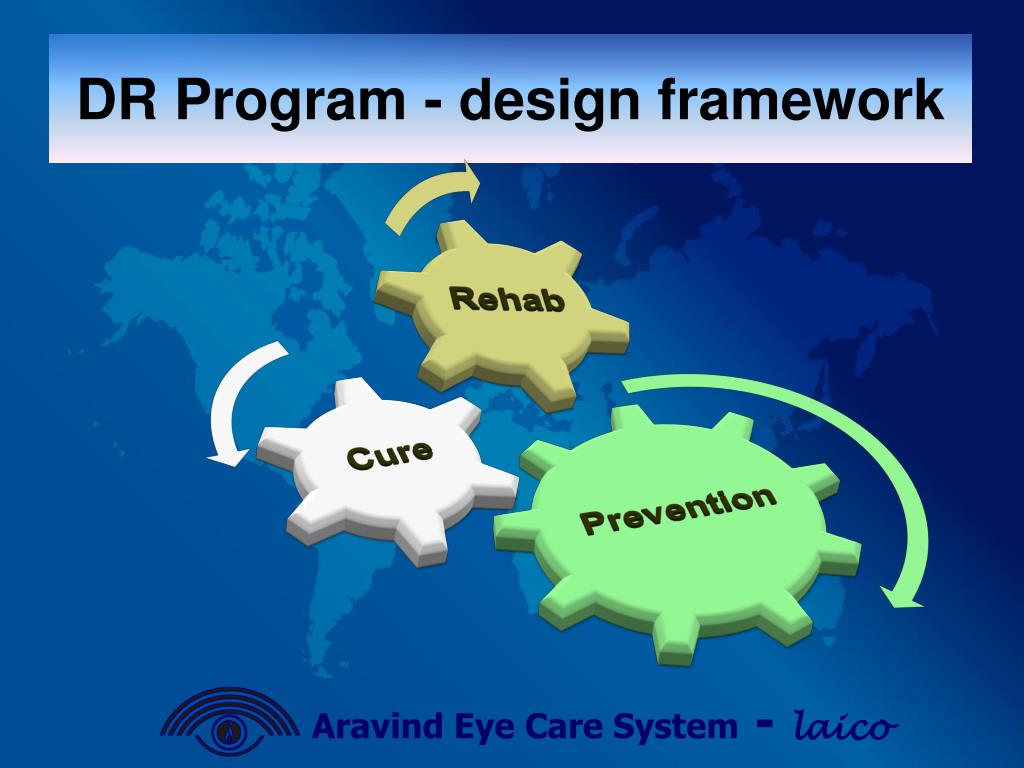 DR Program - design framework

Rehab

Cure

Prevention

Aravind Eye Care System - laico